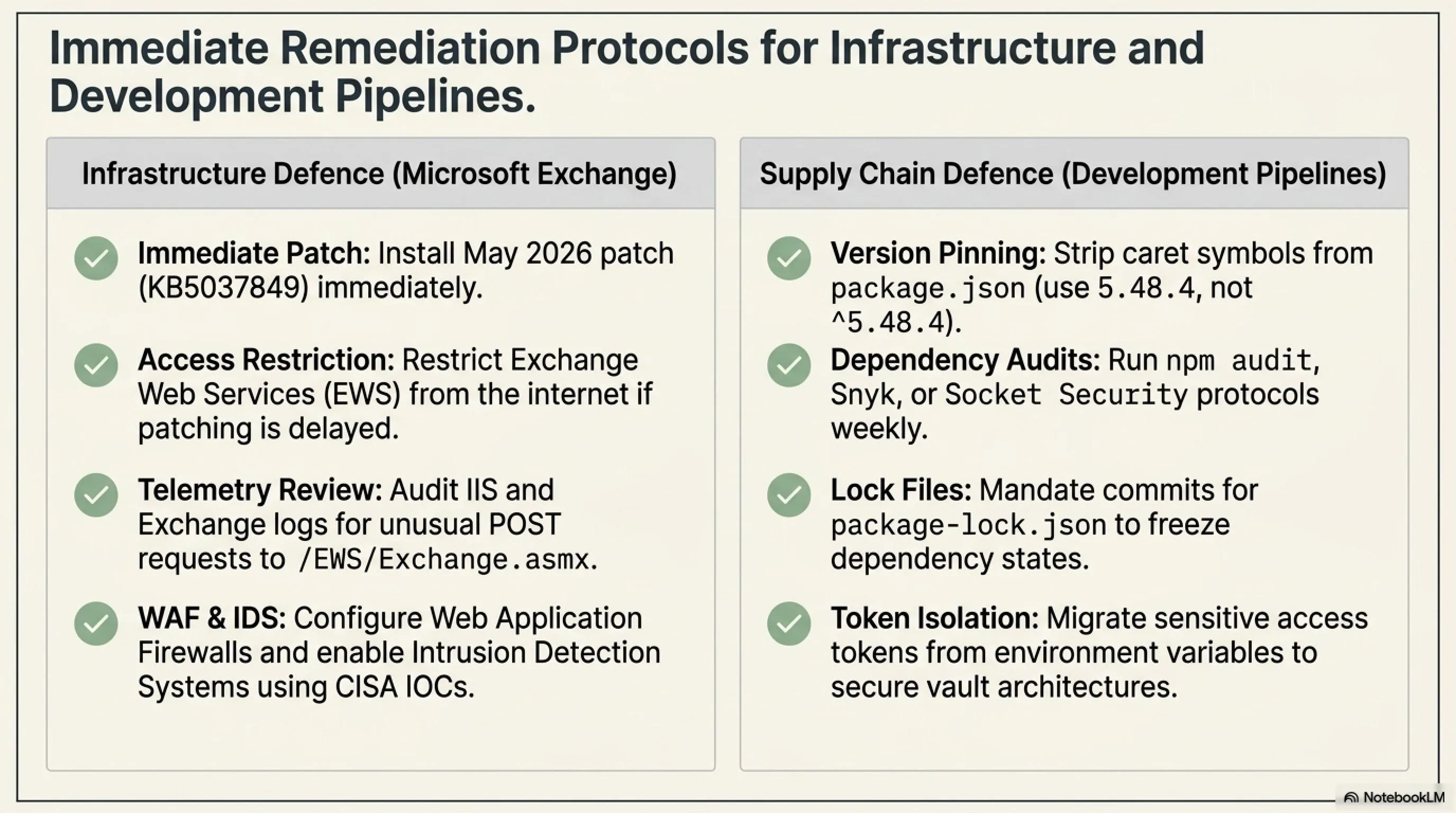 Immediate Remediation Protocols for Infrastructure and Development Pipelines.

Infrastructure Defence (Microsoft Exchange)

Immediate Patch: Install May 2026 patch (KB5037849) immediately.

Access Restriction: Restrict Exchange Web Services (EWS) from the internet if patching is delayed.

Telemetry Review: Audit IIS and Exchange logs for unusual POST requests to /EWS/Exchange.asmx.

WAF & IDS: Configure Web Application Firewalls and enable Intrusion Detection Systems using CISA IOCs.

Supply Chain Defence (Development Pipelines)

Version Pinning: Strip caret symbols from package.json (use 5.48.4, not ^5.48.4).

Dependency Audits: Run npm audit, Snyk, or Socket Security protocols weekly.

Lock Files: Mandate commits for package-lock.json to freeze dependency states.

Token Isolation: Migrate sensitive access tokens from environment variables to secure vault architectures.

NotebookLM